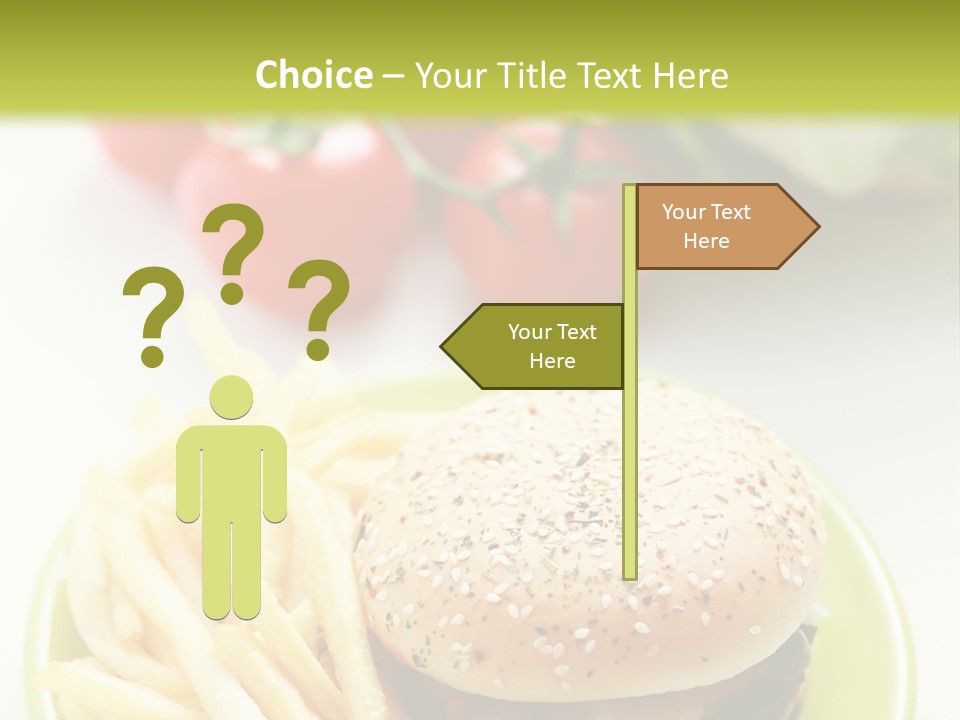 Choice – Your Title Text Here

? ? ?

Your Text Here

Your Text Here